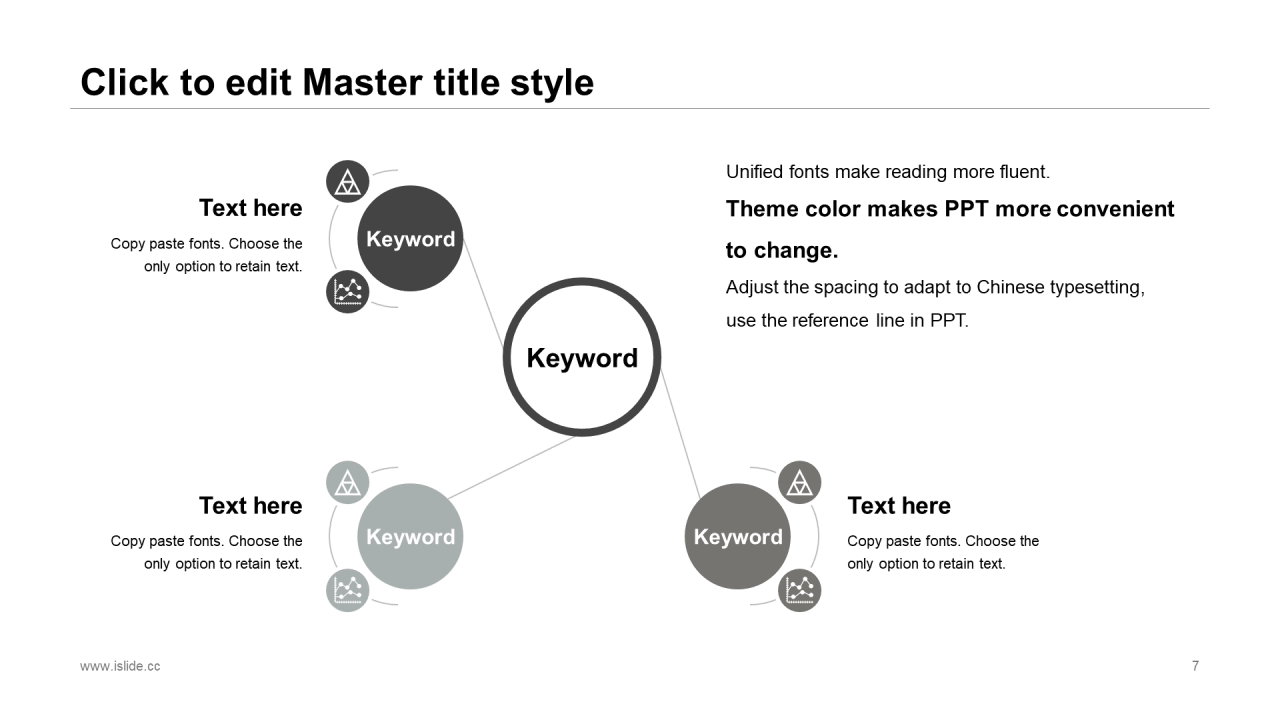 Click to edit Master title style

Text here

Copy paste fonts. Choose the only option to retain text.

Keyword

Unified fonts make reading more fluent.

Theme color makes PPT more convenient to change.

Adjust the spacing to adapt to Chinese typesetting, use the reference line in PPT.

Keyword

Text here

Copy paste fonts. Choose the only option to retain text.

Keyword

Keyword

Text here

Copy paste fonts. Choose the only option to retain text.

www.islide.cc

7